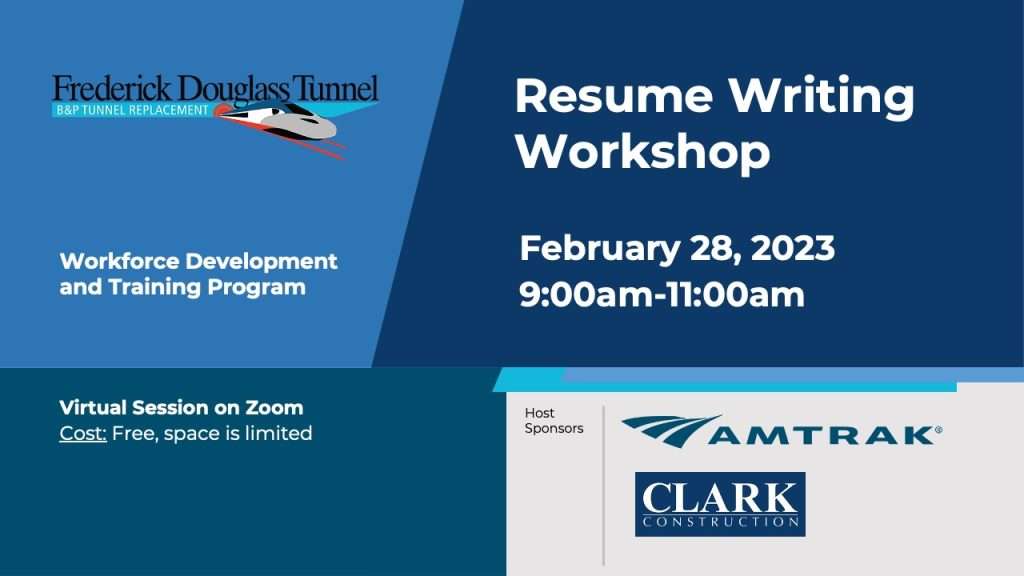 Frederick Douglass Tunnel
B&P TUNNEL REPLACEMENT

Workforce Development and Training Program

Resume Writing Workshop

February 28, 2023
9:00am-11:00am

Virtual Session on Zoom
Cost: Free, space is limited

Host Sponsors

AMTRAK®

CLARK
CONSTRUCTION